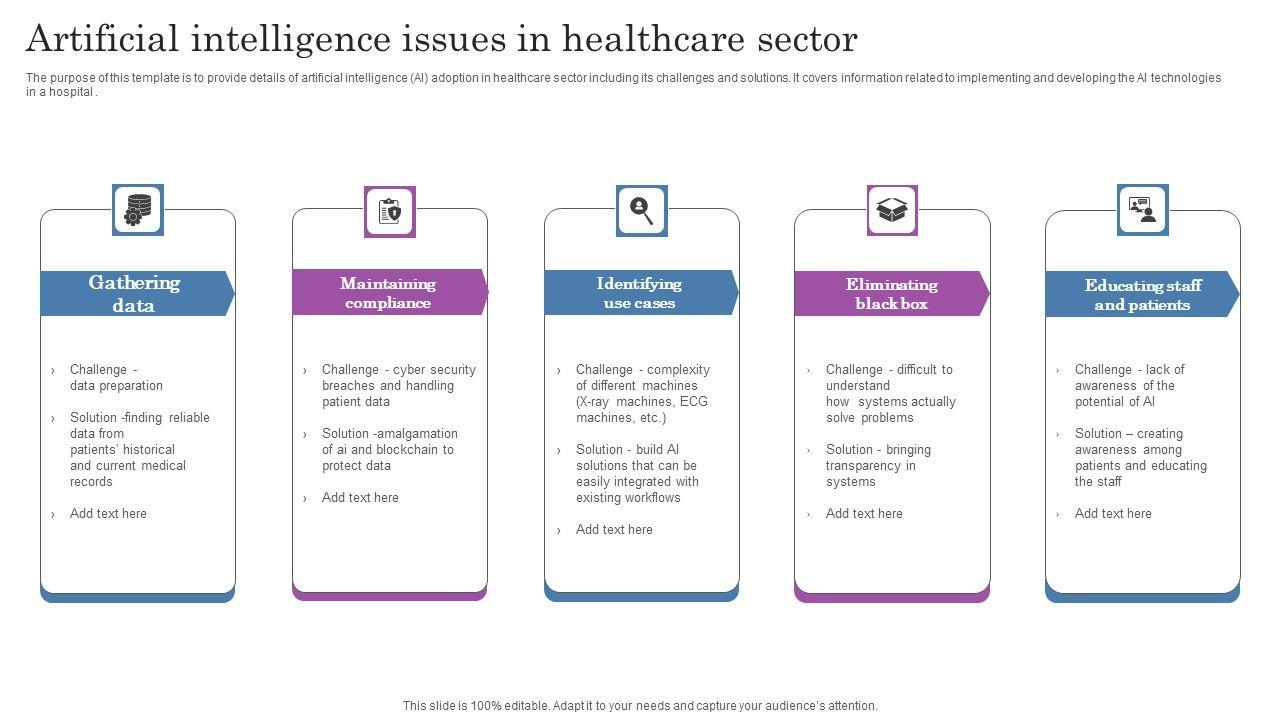 Artificial intelligence issues in healthcare sector

The purpose of this template is to provide details of artificial intelligence (AI) adoption in healthcare sector including its challenges and solutions. It covers information related to implementing and developing the AI technologies in a hospital .

Gathering data

› Challenge - data preparation

› Solution -finding reliable data from patients' historical and current medical records

› Add text here

Maintaining compliance

› Challenge - cyber security breaches and handling patient data

› Solution -amalgamation of ai and blockchain to protect data

› Add text here

Identifying use cases

› Challenge - complexity of different machines (X-ray machines, ECG machines, etc.)

› Solution - build AI solutions that can be easily integrated with existing workflows

› Add text here

Eliminating black box

› Challenge - difficult to understand how systems actually solve problems

› Solution - bringing transparency in systems

› Add text here

Educating staff and patients

› Challenge - lack of awareness of the potential of AI

› Solution – creating awareness among patients and educating the staff

› Add text here

This slide is 100% editable. Adapt it to your needs and capture your audience's attention.